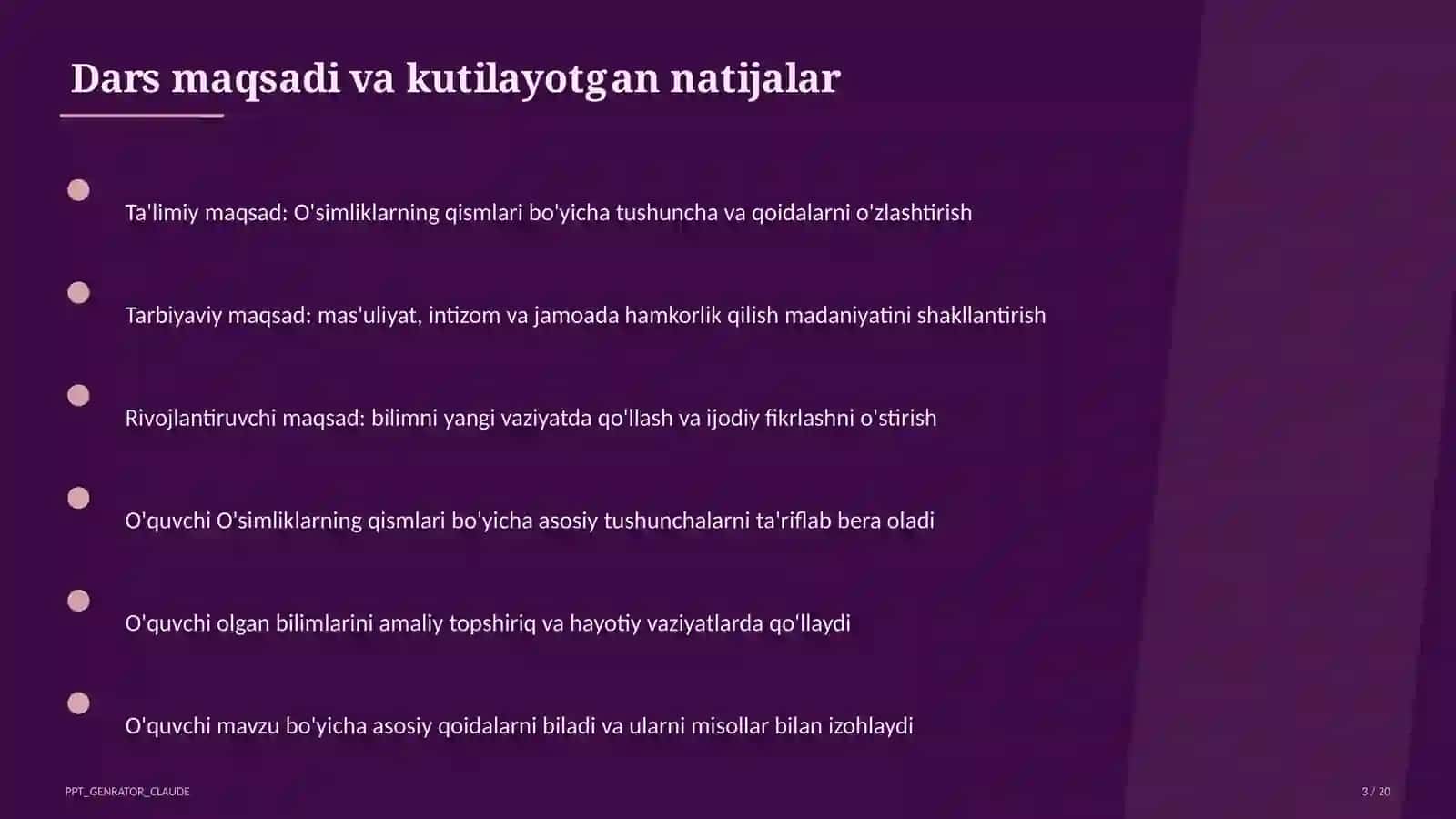 Dars maqsadi va kutilayotgan natijalar

Ta'limiy maqsad: O'simliklarning qismlari bo'yicha tushuncha va qoidalarni o'zlashtirish

Tarbiyaviy maqsad: mas'uliyat, intizom va jamoada hamkorlik qilish madaniyatini shakllantirish

Rivojlantiruvchi maqsad: bilimni yangi vaziyatda qo'llash va ijodiy fikrlashni o'stirish

O'quvchi O'simliklarning qismlari bo'yicha asosiy tushunchalarni ta'riflab bera oladi

O'quvchi olgan bilimlarini amaliy topshiriq va hayotiy vaziyatlarda qo'llaydi

O'quvchi mavzu bo'yicha asosiy qoidalarni biladi va ularni misollar bilan izohlaydi

PPT_GENRATOR_CLAUDE

3 / 20